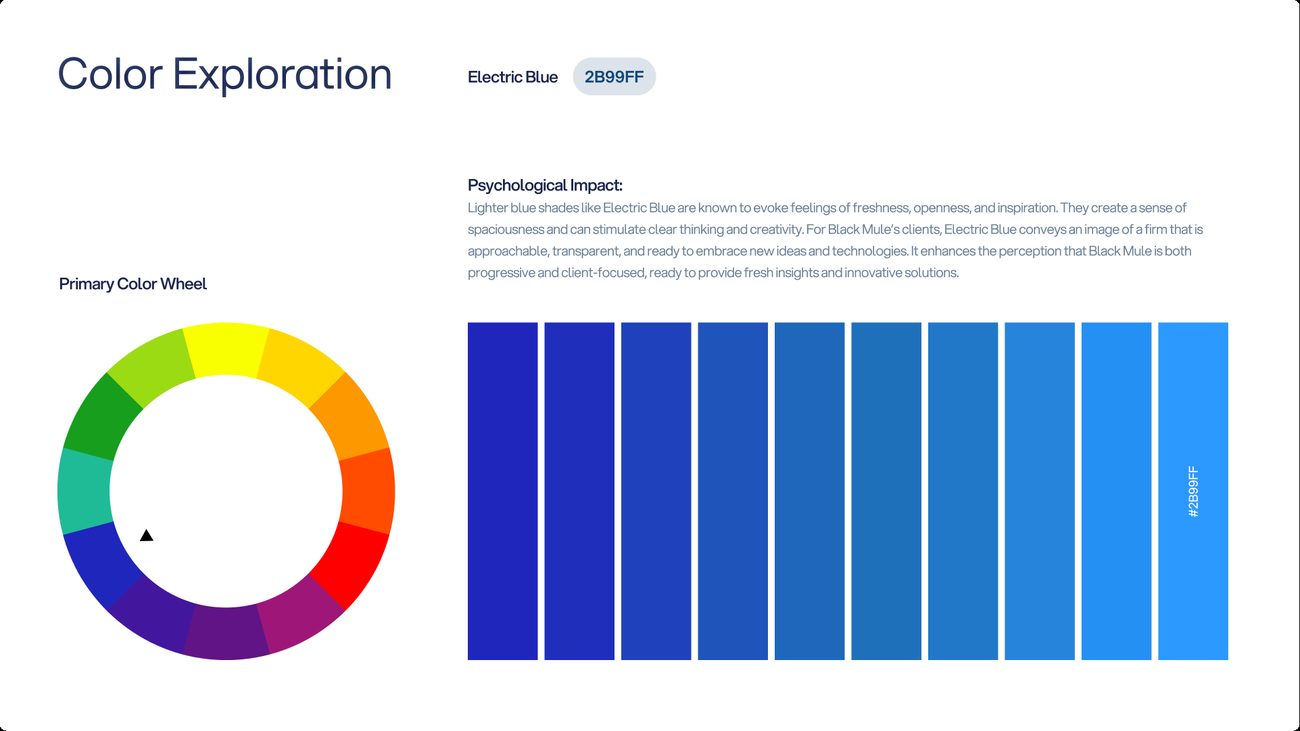 Color Exploration

Electric Blue 2B99FF

Psychological Impact:
Lighter blue shades like Electric Blue are known to evoke feelings of freshness, openness, and inspiration. They create a sense of spaciousness and can stimulate clear thinking and creativity. For Black Mule's clients, Electric Blue conveys an image of a firm that is approachable, transparent, and ready to embrace new ideas and technologies. It enhances the perception that Black Mule is both progressive and client-focused, ready to provide fresh insights and innovative solutions.

Primary Color Wheel

#2B99FF